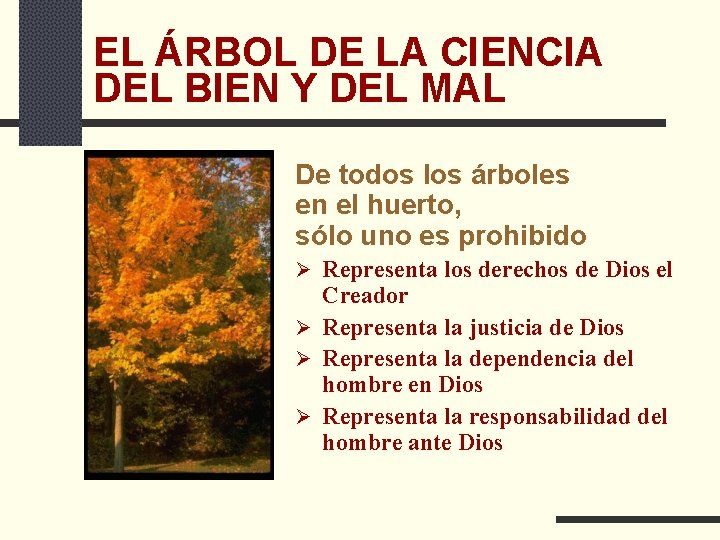 EL ÁRBOL DE LA CIENCIA DEL BIEN Y DEL MAL

De todos los árboles en el huerto, sólo uno es prohibido

➢ Representa los derechos de Dios el Creador
➢ Representa la justicia de Dios
➢ Representa la dependencia del hombre en Dios
➢ Representa la responsabilidad del hombre ante Dios